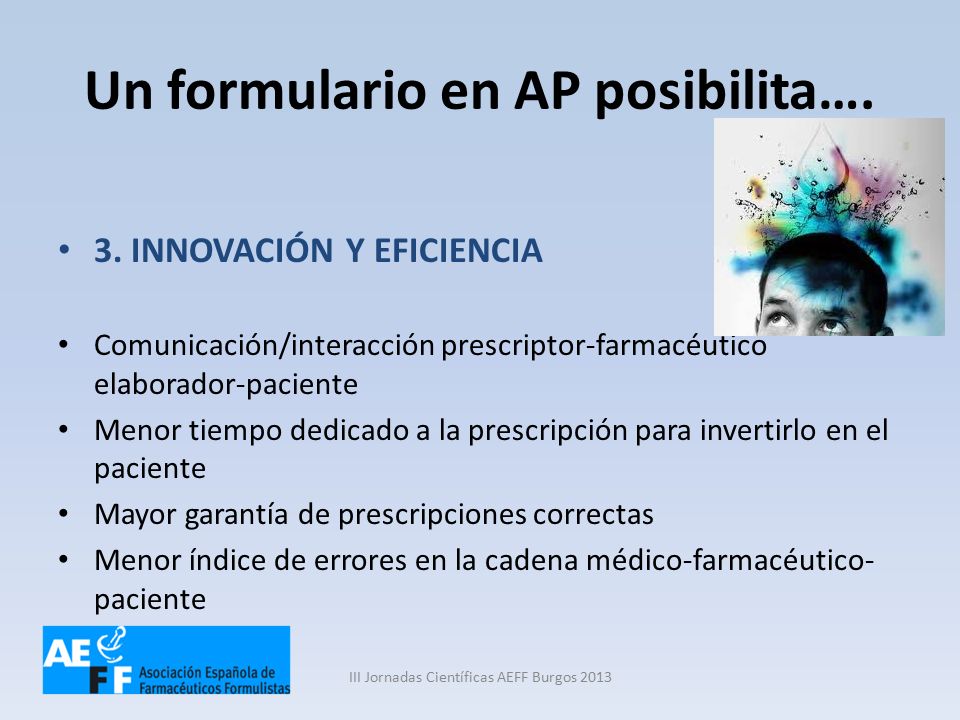 Un formulario en AP posibilita….

• 3. INNOVACIÓN Y EFICIENCIA

• Comunicación/interacción prescriptor-farmacéutico elaborador-paciente
• Menor tiempo dedicado a la prescripción para invertirlo en el paciente
• Mayor garantía de prescripciones correctas
• Menor índice de errores en la cadena médico-farmacéutico-paciente

AEFF Asociación Española de Farmacéuticos Formulistas

III Jornadas Científicas AEFF Burgos 2013